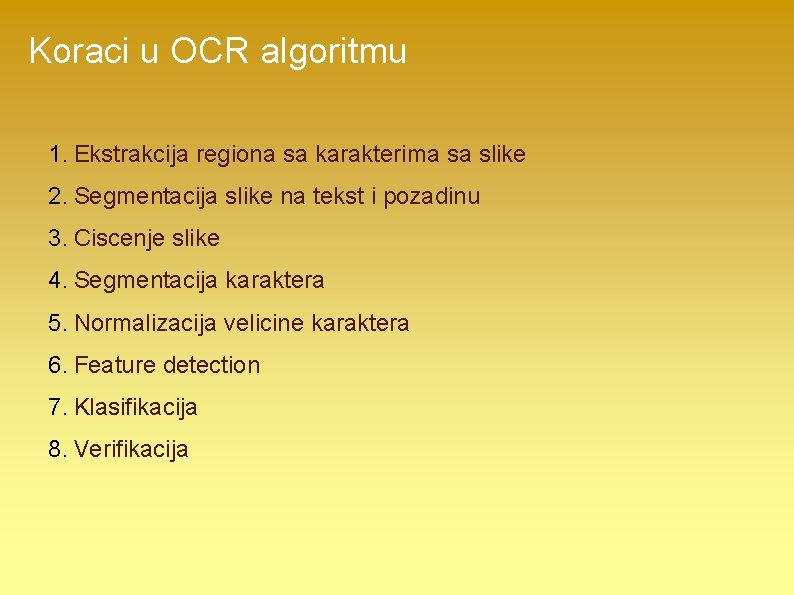 Koraci u OCR algoritmu

1. Ekstrakcija regiona sa karakterima sa slike
2. Segmentacija slike na tekst i pozadinu
3. Ciscenje slike
4. Segmentacija karaktera
5. Normalizacija velicine karaktera
6. Feature detection
7. Klasifikacija
8. Verifikacija